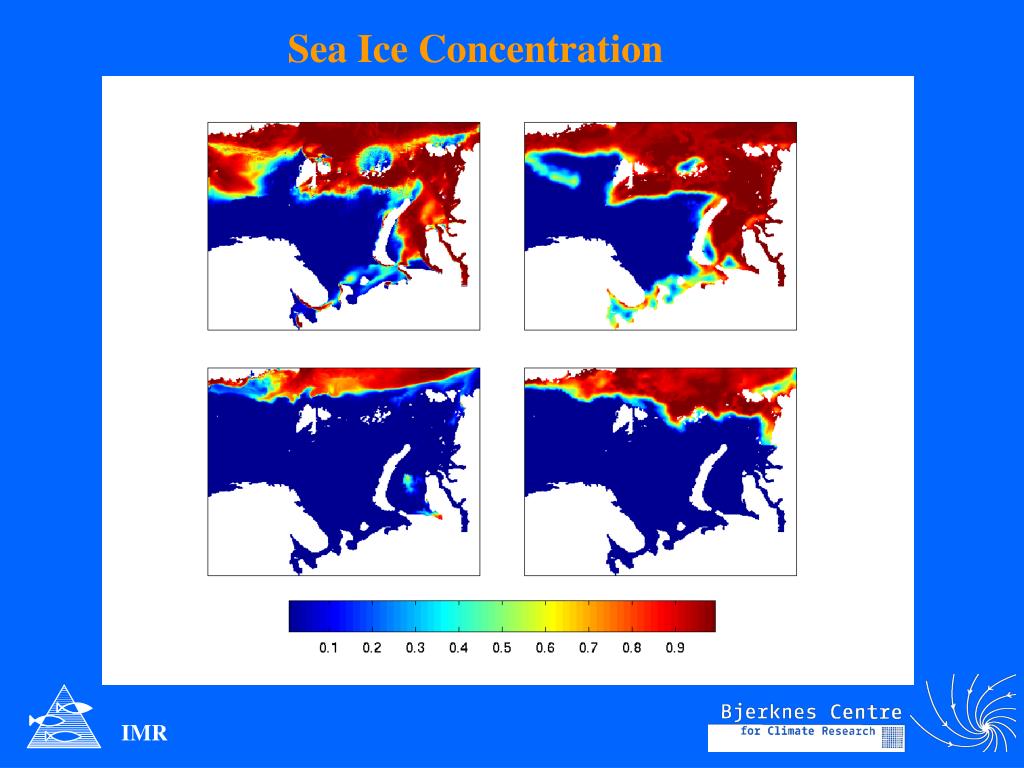 Sea Ice Concentration

0.1 0.2 0.3 0.4 0.5 0.6 0.7 0.8 0.9

IMR

Bjerknes Centre
for Climate Research